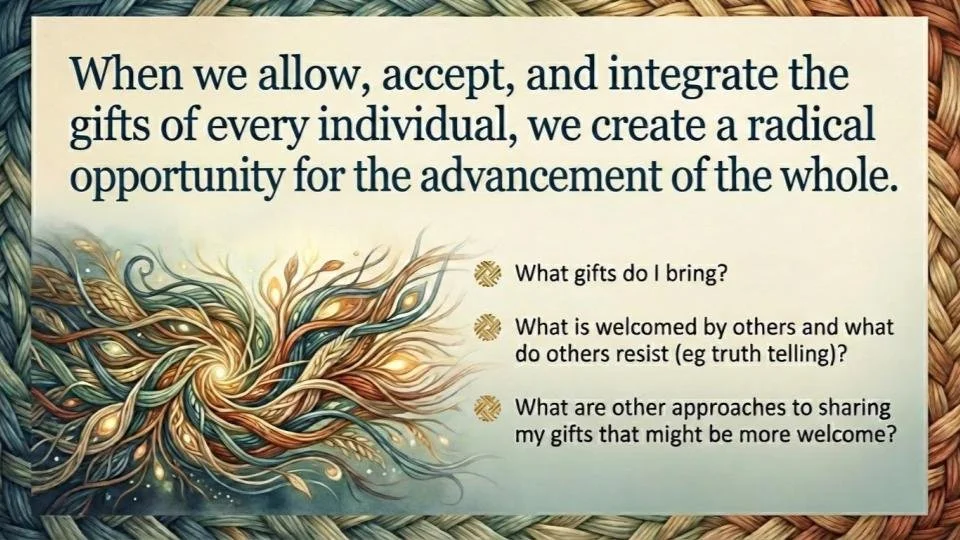 When we allow, accept, and integrate the gifts of every individual, we create a radical opportunity for the advancement of the whole.

What gifts do I bring?

What is welcomed by others and what do others resist (eg truth telling)?

What are other approaches to sharing my gifts that might be more welcome?